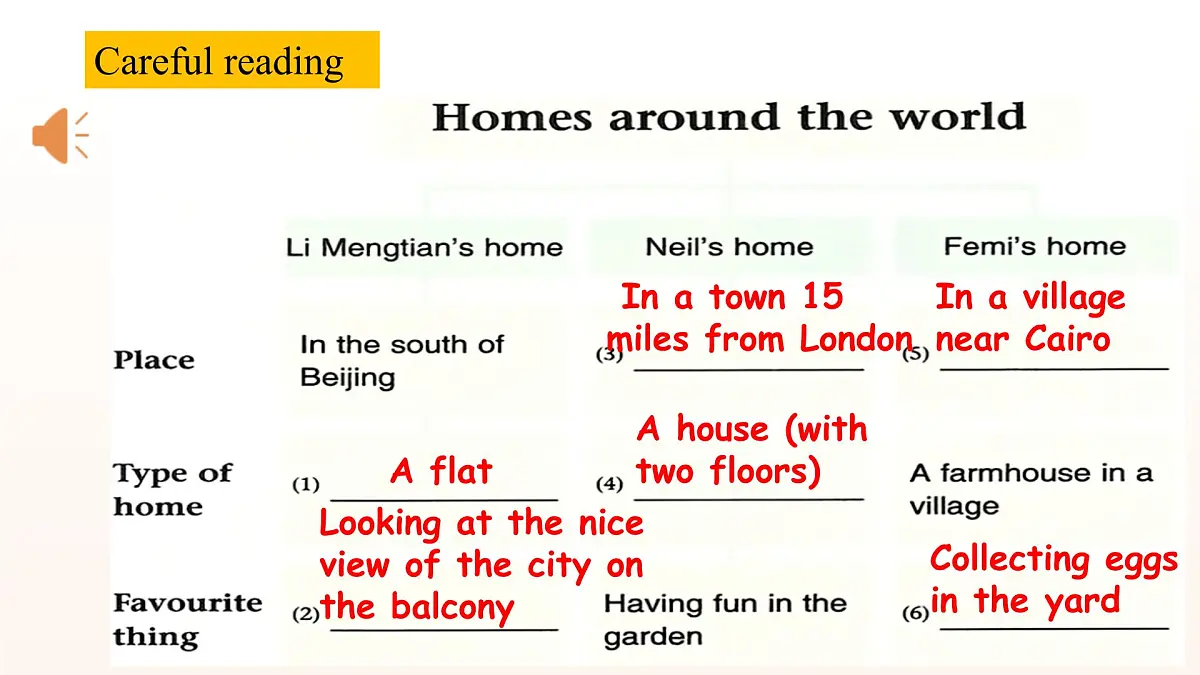 Careful reading

Homes around the world

| | Li Mengtian's home | Neil's home | Femi's home |
|---|---|---|---|
| Place | In the south of Beijing | (3) In a town 15 miles from London | (5) In a village near Cairo |
| Type of home | (1) A flat | (4) A house (with two floors) | A farmhouse in a village |
| Favourite thing | (2) Looking at the nice view of the city on the balcony | Having fun in the garden | (6) Collecting eggs in the yard |